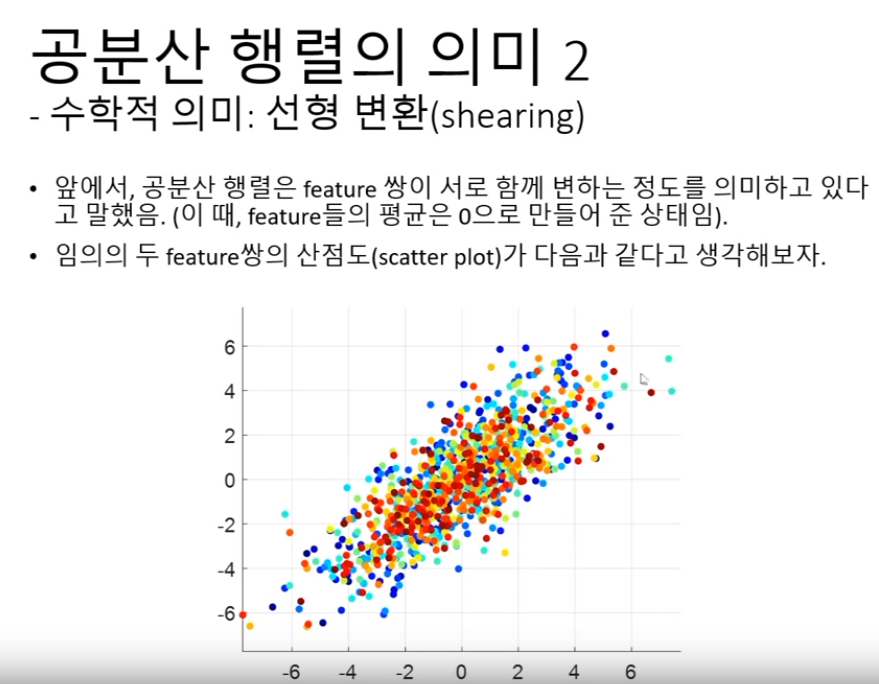 공분산 행렬의 의미 2
- 수학적 의미: 선형 변환(shearing)

• 앞에서, 공분산 행렬은 feature 쌍이 서로 함께 변하는 정도를 의미하고 있다고 말했음. (이 때, feature들의 평균은 0으로 만들어 준 상태임).

• 임의의 두 feature쌍의 산점도(scatter plot)가 다음과 같다고 생각해보자.

6
4
2
0
-2
-4
-6
-6 -4 -2 0 2 4 6